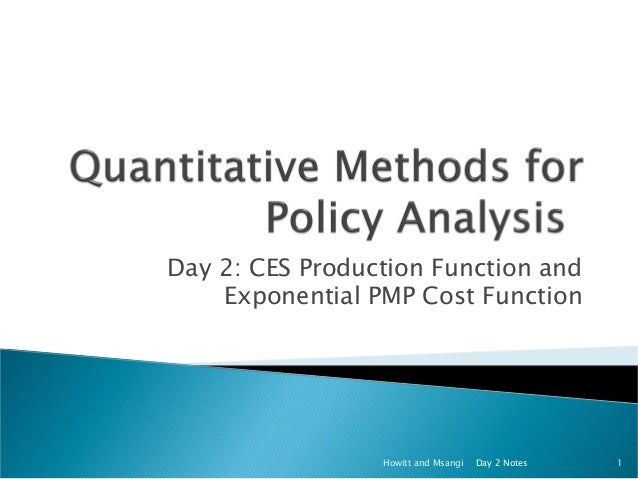 Quantitative Methods for Policy Analysis

Day 2: CES Production Function and Exponential PMP Cost Function

Howitt and Msangi Day 2 Notes 1